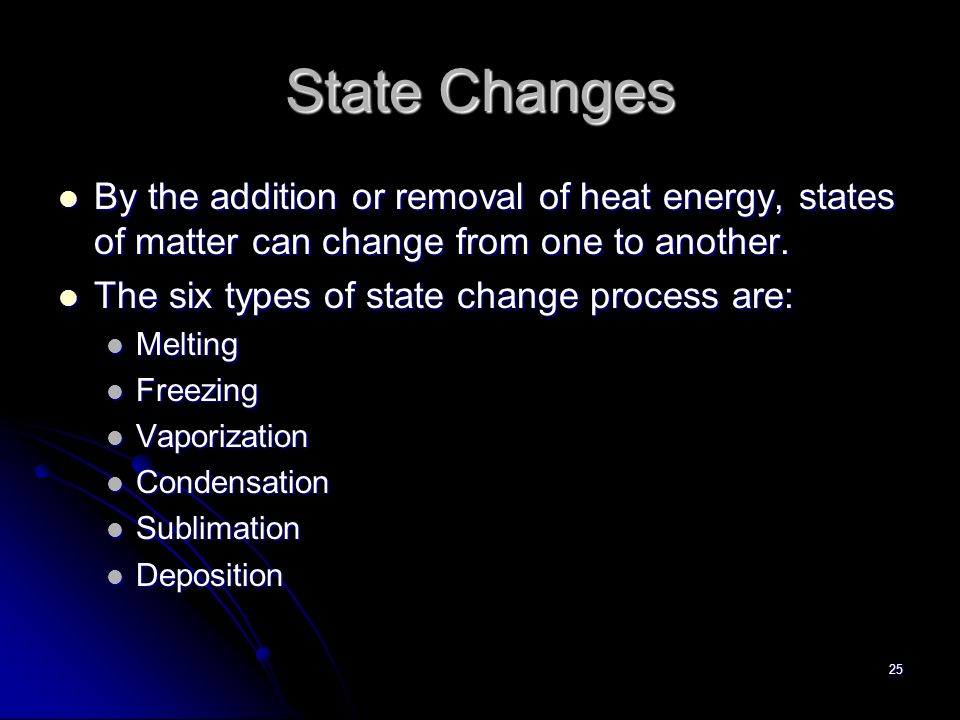 State Changes

- By the addition or removal of heat energy, states of matter can change from one to another.
- The six types of state change process are:
  - Melting
  - Freezing
  - Vaporization
  - Condensation
  - Sublimation
  - Deposition

25